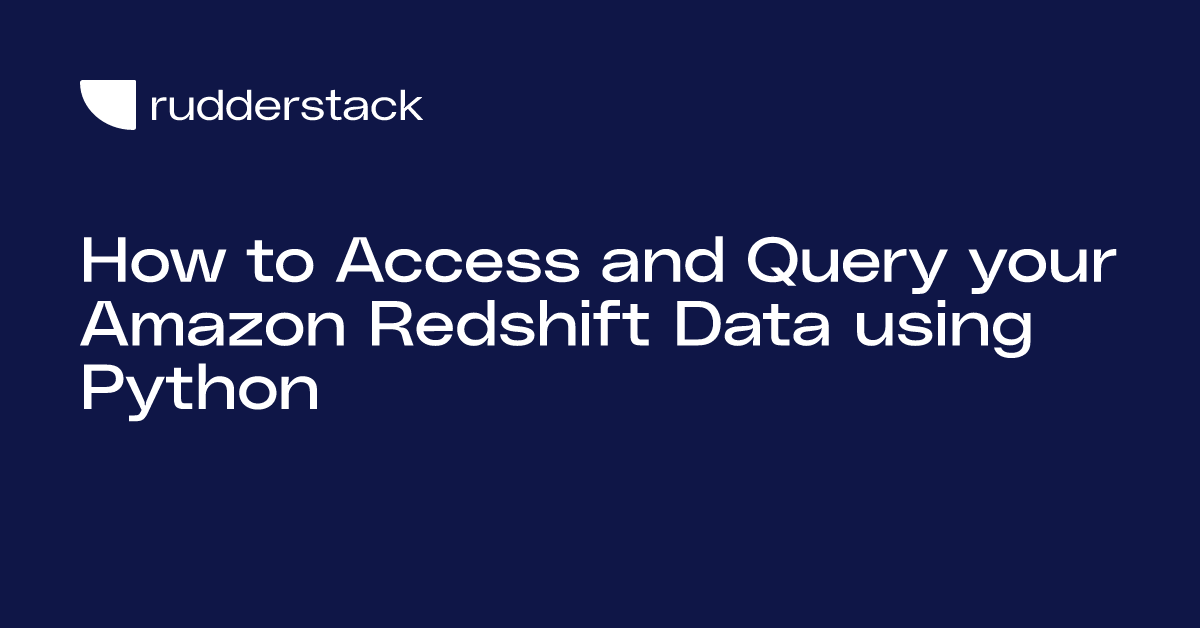 rudderstack

How to Access and Query your Amazon Redshift Data using Python